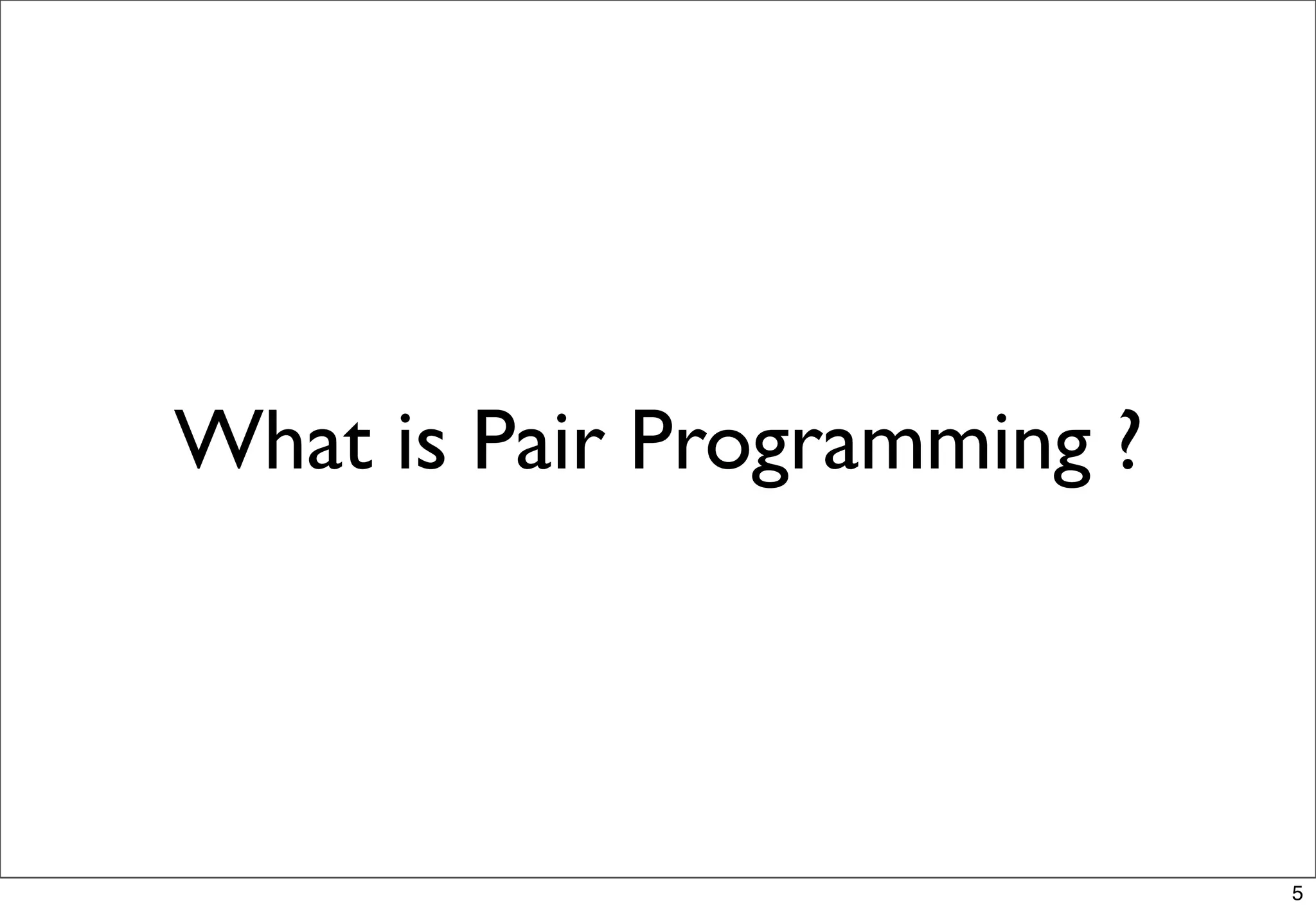 What is Pair Programming ?

5